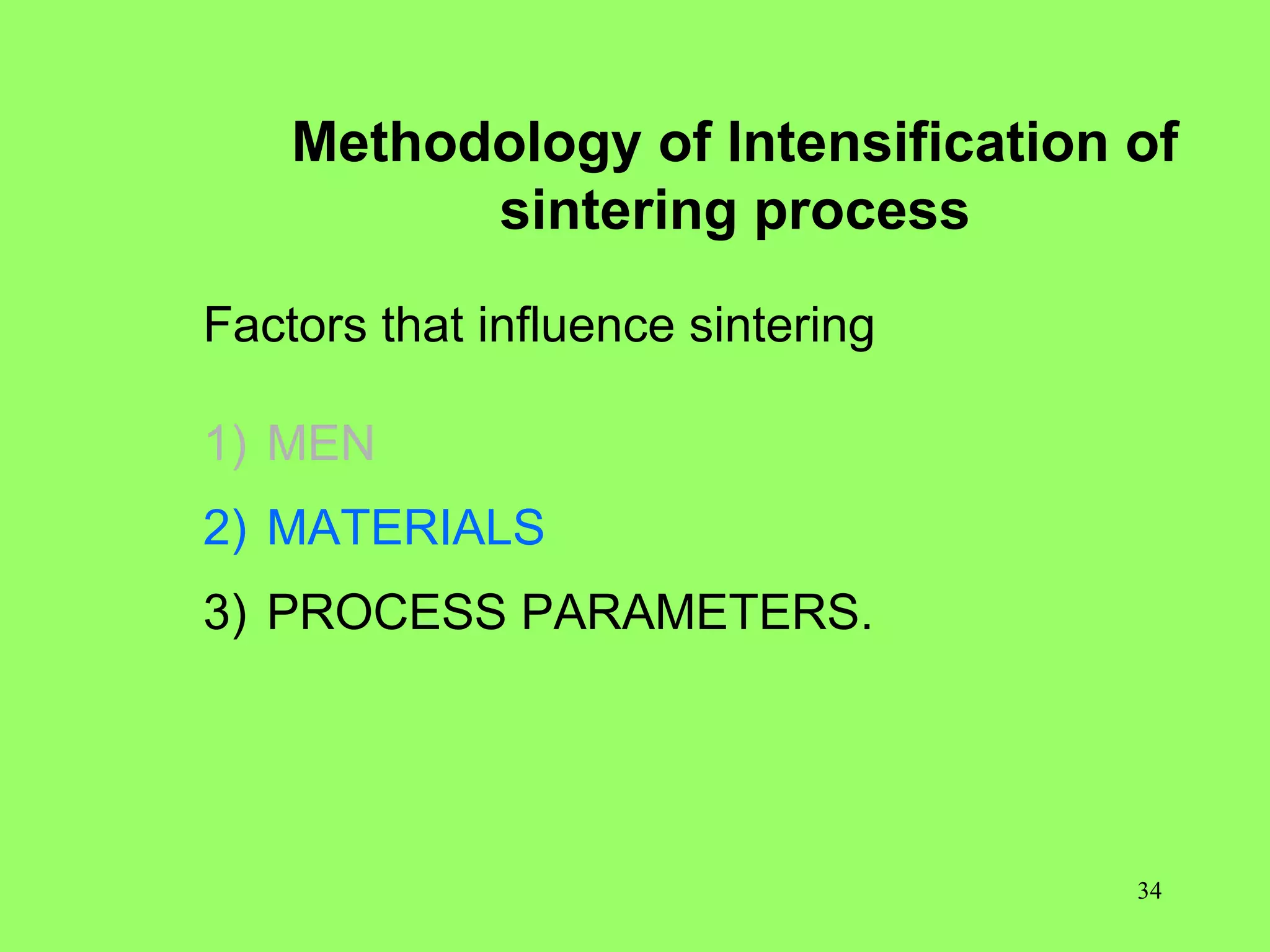 Methodology of Intensification of sintering process

Factors that influence sintering

1) MEN
2) MATERIALS
3) PROCESS PARAMETERS.

34